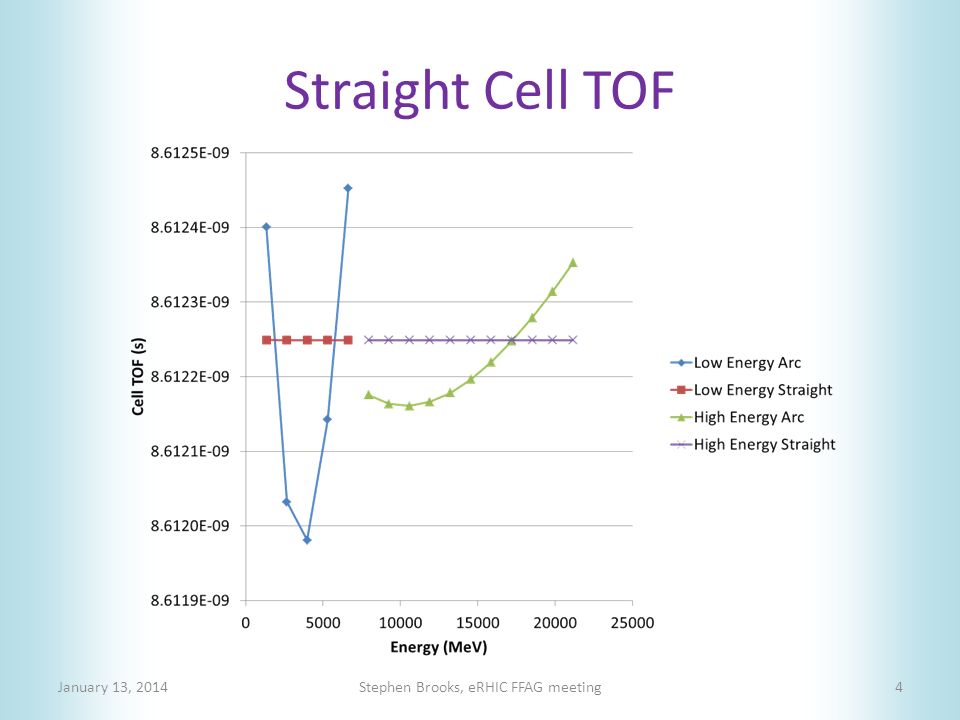 Straight Cell TOF

8.6125E-09
8.6124E-09
8.6123E-09
8.6122E-09
8.6121E-09
8.6120E-09
8.6119E-09

Cell TOF (s)

0
5000
10000
15000
20000
25000

Energy (MeV)

Low Energy Arc
Low Energy Straight
High Energy Arc
High Energy Straight

January 13, 2014
Stephen Brooks, eRHIC FFAG meeting
4